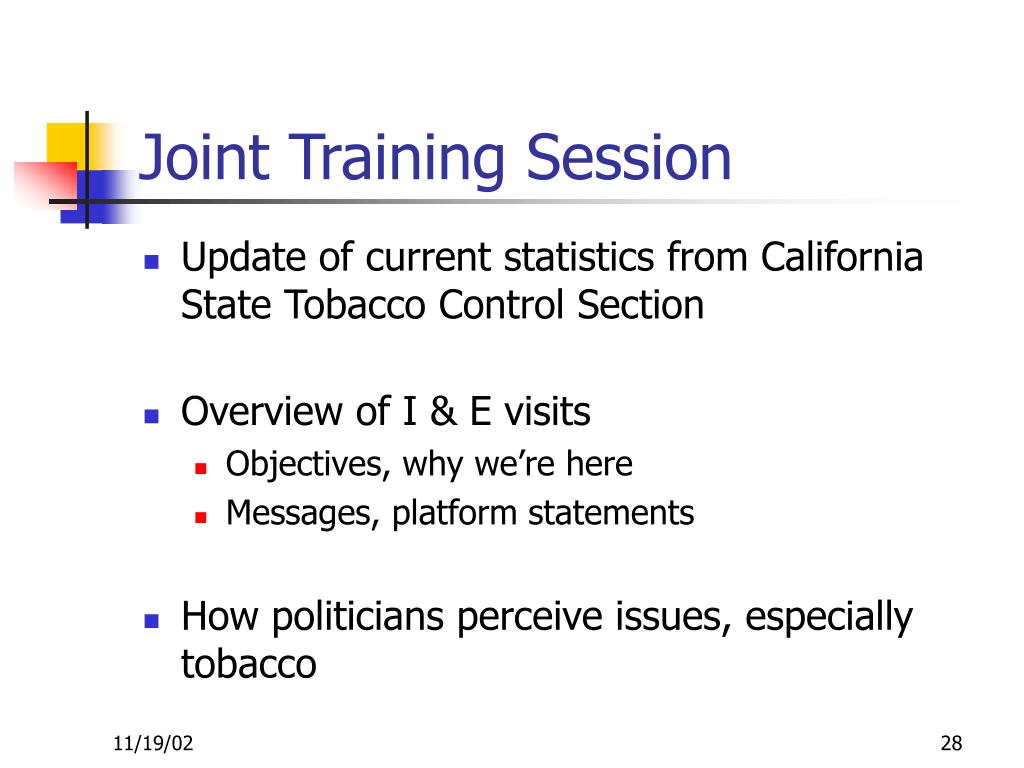 Joint Training Session

- Update of current statistics from California State Tobacco Control Section

- Overview of I & E visits
  - Objectives, why we’re here
  - Messages, platform statements

- How politicians perceive issues, especially tobacco

11/19/02

28